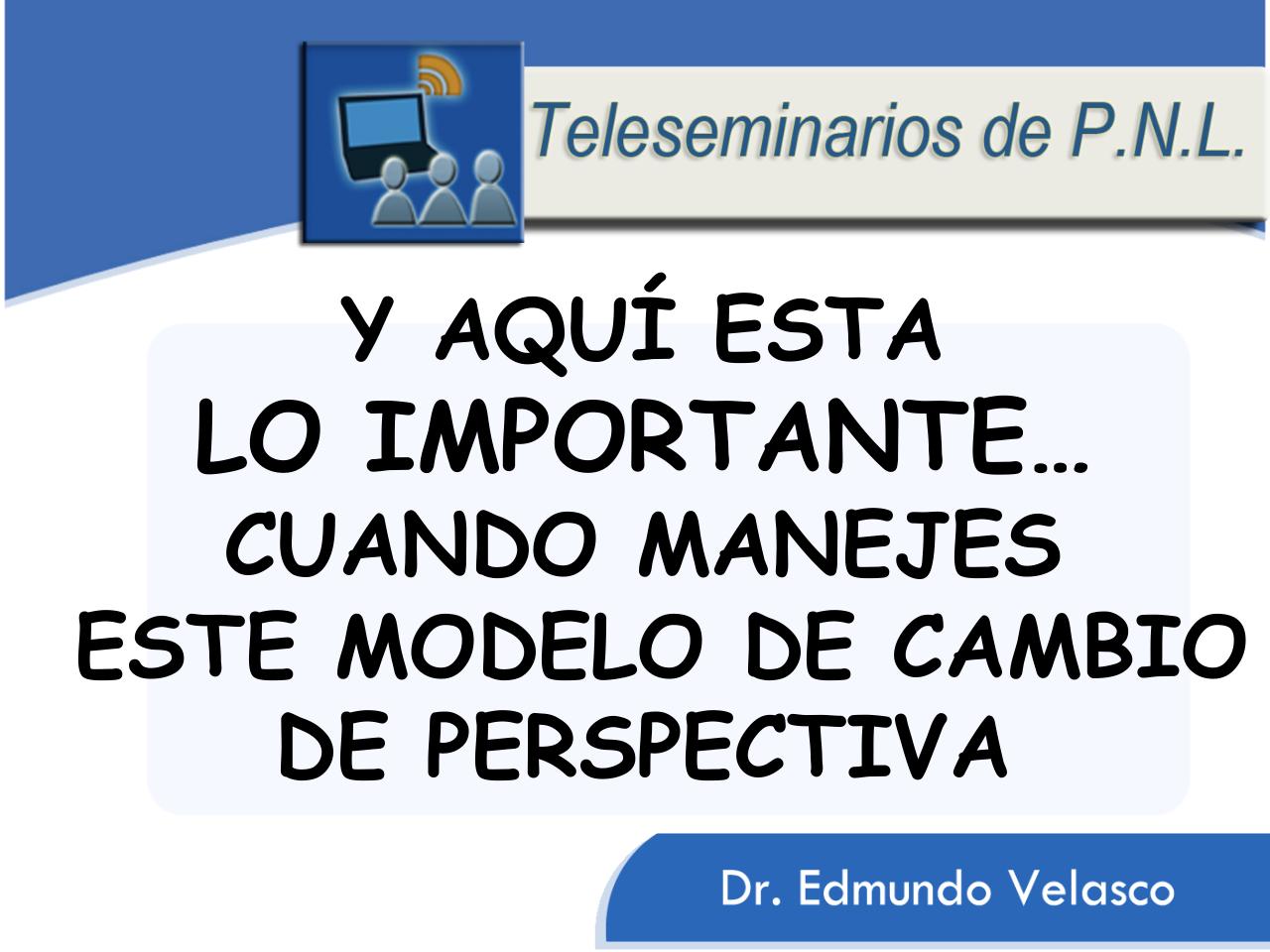 Teleseminarios de P.N.L.

Y AQUÍ ESTA LO IMPORTANTE… CUANDO MANEJES ESTE MODELO DE CAMBIO DE PERSPECTIVA

Dr. Edmundo Velasco